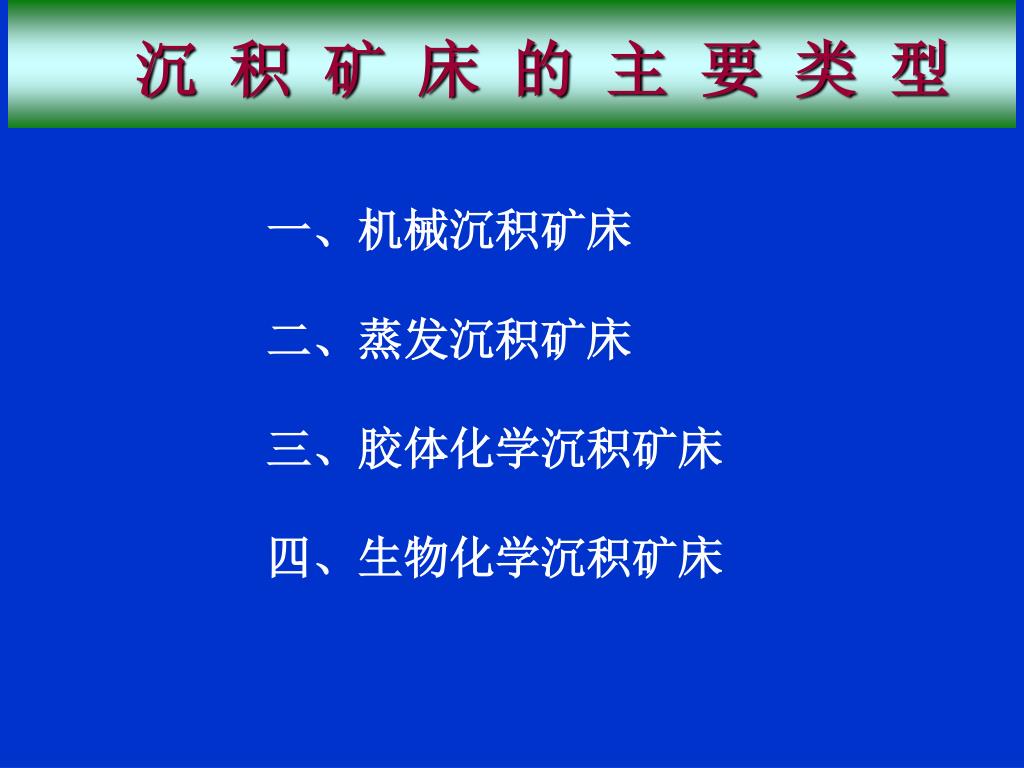 沉 积 矿 床 的 主 要 类 型

一、机械沉积矿床

二、蒸发沉积矿床

三、胶体化学沉积矿床

四、生物化学沉积矿床